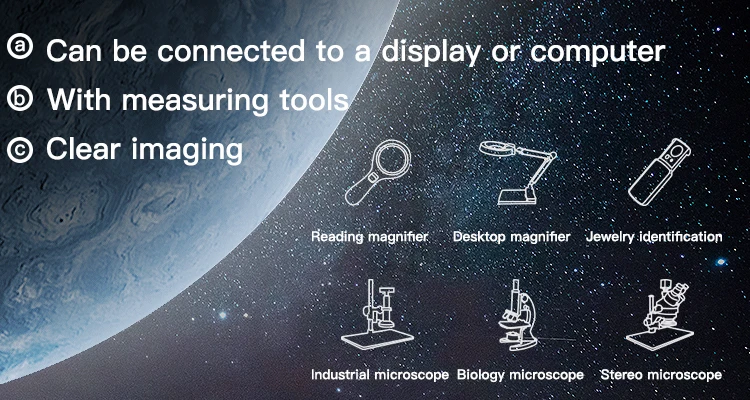 ⓐ Can be connected to a display or computer
ⓑ With measuring tools
ⓒ Clear imaging

Reading magnifier
Desktop magnifier
Jewelry identification

Industrial microscope
Biology microscope
Stereo microscope